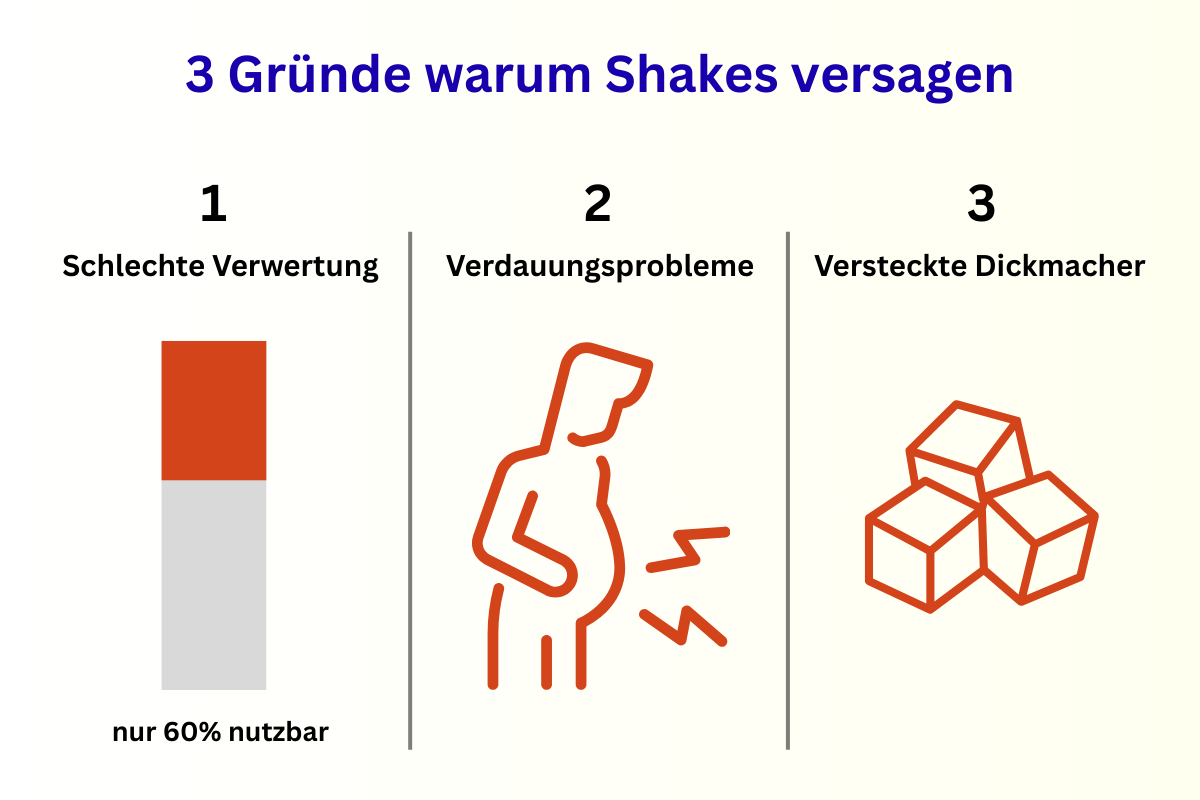 3 Gründe warum Shakes versagen

1
Schlechte Verwertung

nur 60% nutzbar

2
Verdauungsprobleme

3
Versteckte Dickmacher